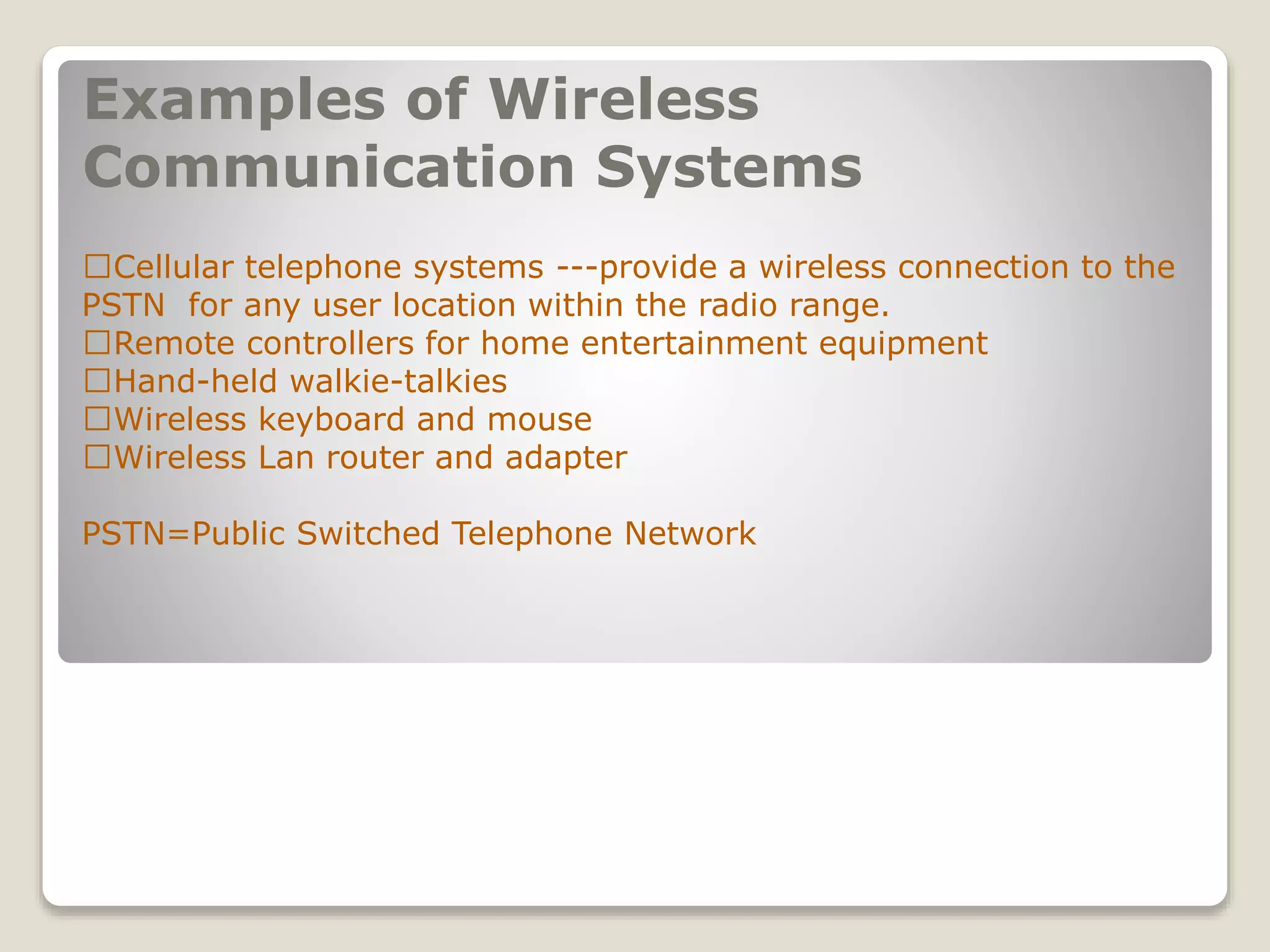 Examples of Wireless Communication Systems

☐Cellular telephone systems ---provide a wireless connection to the PSTN  for any user location within the radio range.
☐Remote controllers for home entertainment equipment
☐Hand-held walkie-talkies
☐Wireless keyboard and mouse
☐Wireless Lan router and adapter

PSTN=Public Switched Telephone Network